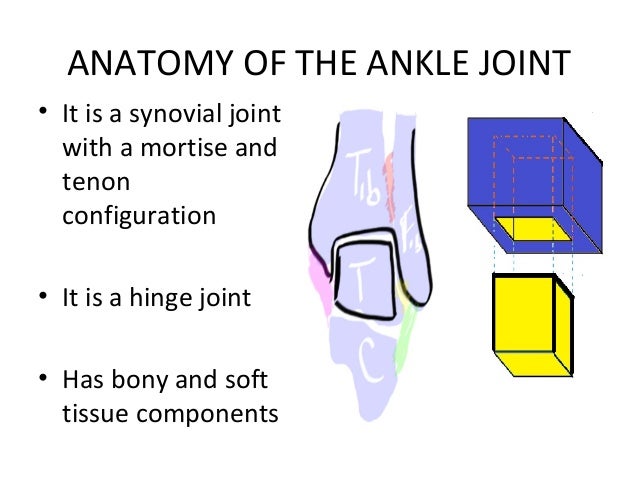 ANATOMY OF THE ANKLE JOINT

• It is a synovial joint with a mortise and tenon configuration

• It is a hinge joint

• Has bony and soft tissue components

Tib

Fib

T

C